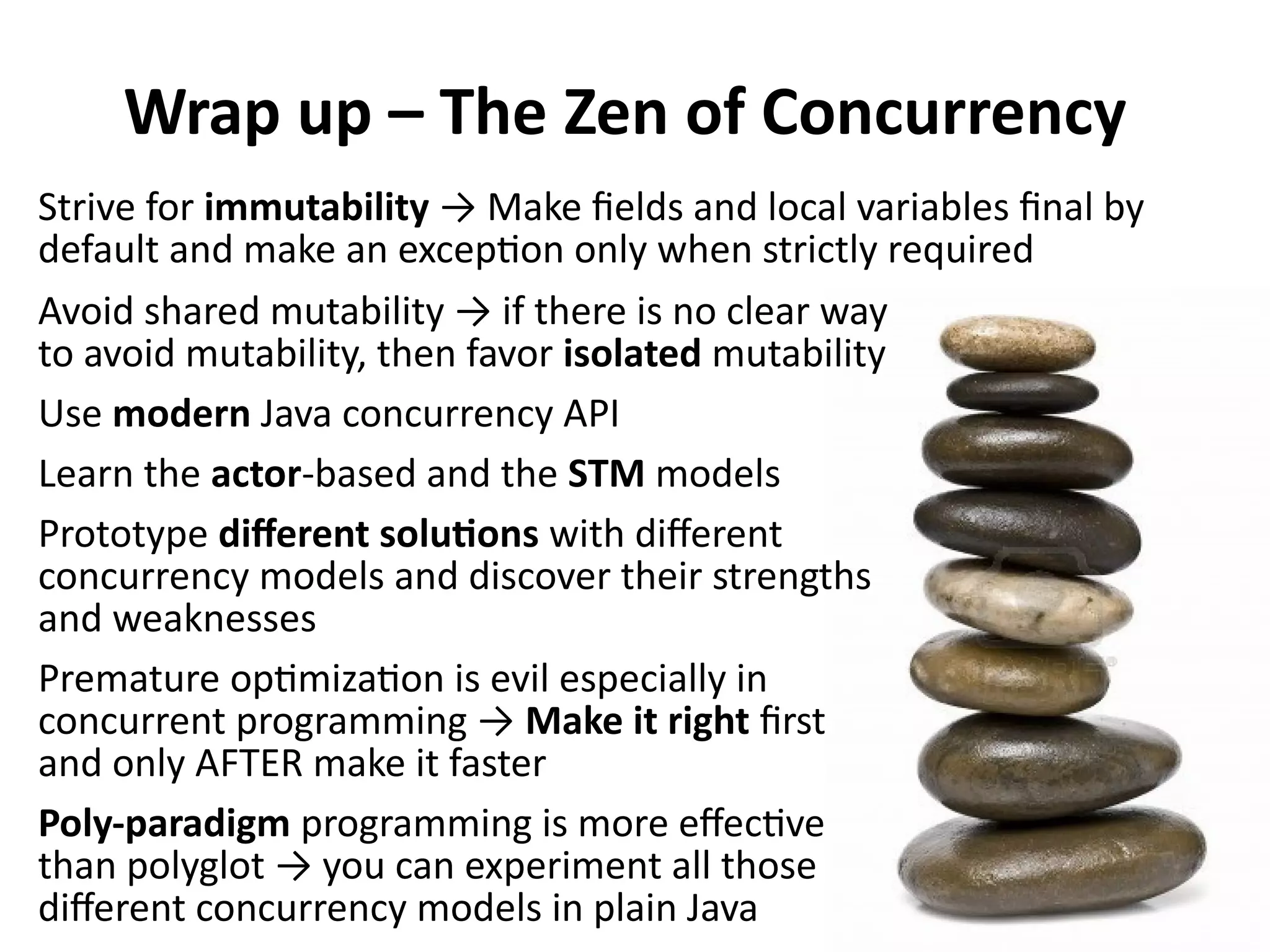 Wrap up – The Zen of Concurrency

Strive for immutability → Make fields and local variables final by default and make an exception only when strictly required

Avoid shared mutability → if there is no clear way to avoid mutability, then favor isolated mutability

Use modern Java concurrency API

Learn the actor-based and the STM models

Prototype different solutions with different concurrency models and discover their strengths and weaknesses

Premature optimization is evil especially in concurrent programming → Make it right first and only AFTER make it faster

Poly-paradigm programming is more effective than polyglot → you can experiment all those different concurrency models in plain Java